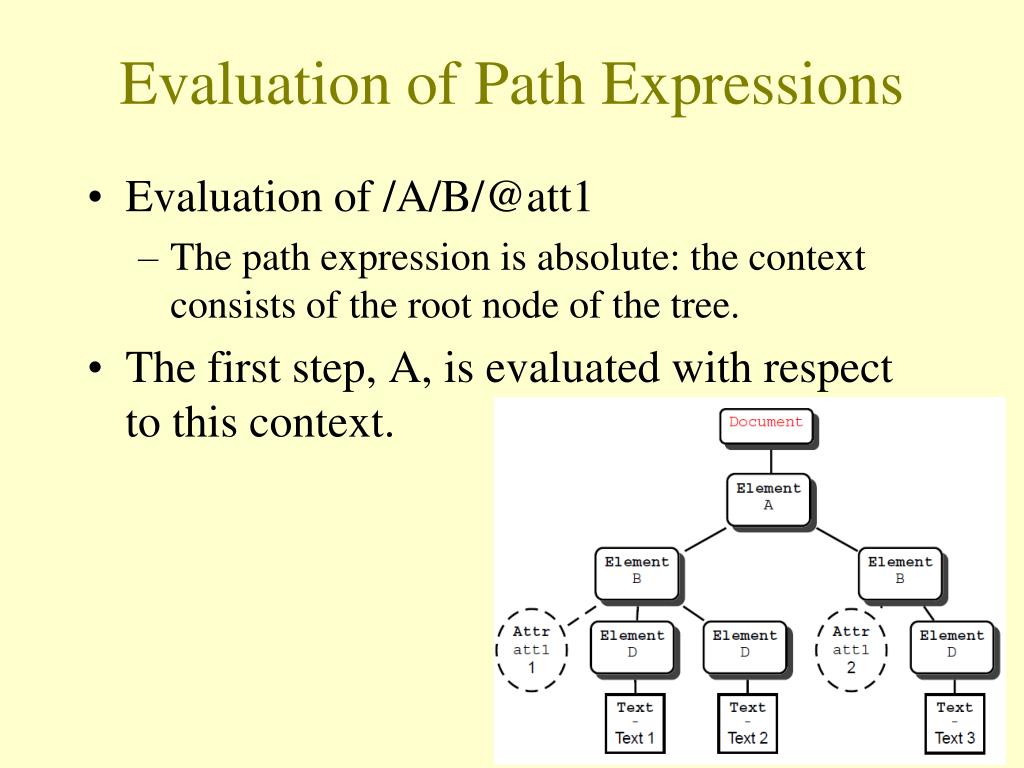 Evaluation of Path Expressions

• Evaluation of /A/B/@att1
– The path expression is absolute: the context consists of the root node of the tree.

• The first step, A, is evaluated with respect to this context.

Document

Element
A

Element
B

Element
B

Attr
att1
1

Element
D

Element
D

Attr
att1
2

Element
D

Text
-
Text 1

Text
-
Text 2

Text
-
Text 3